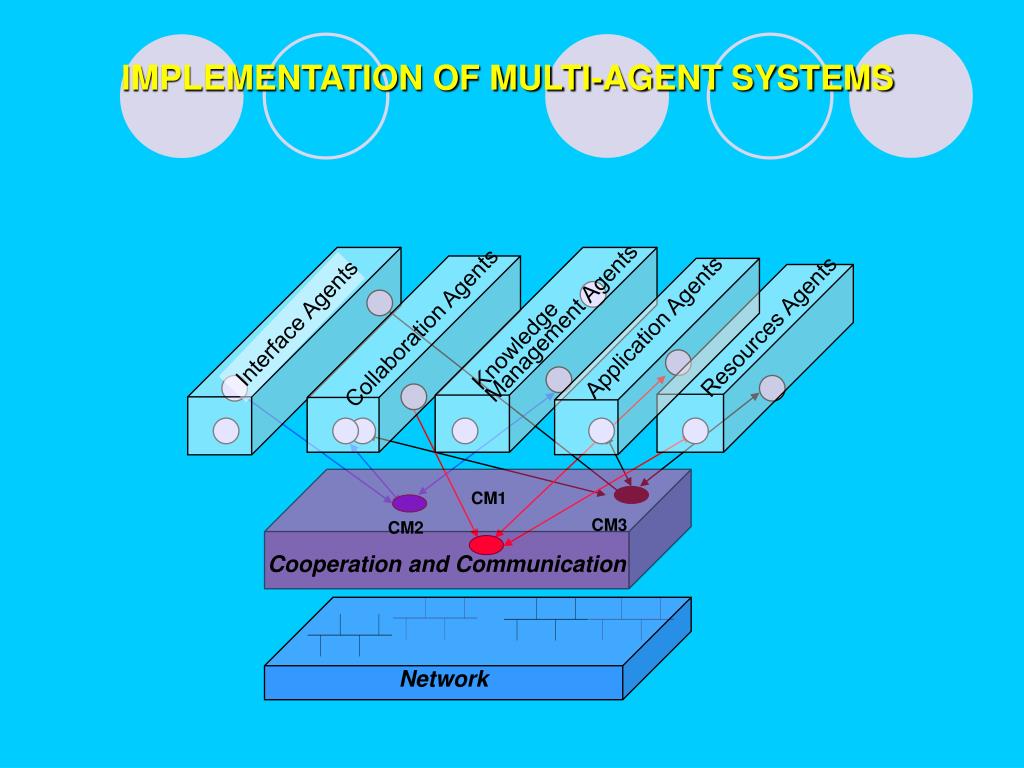 IMPLEMENTATION OF MULTI-AGENT SYSTEMS

Interface Agents

Collaboration Agents

Knowledge Management Agents

Application Agents

Resources Agents

CM1

CM2

CM3

Cooperation and Communication

Network